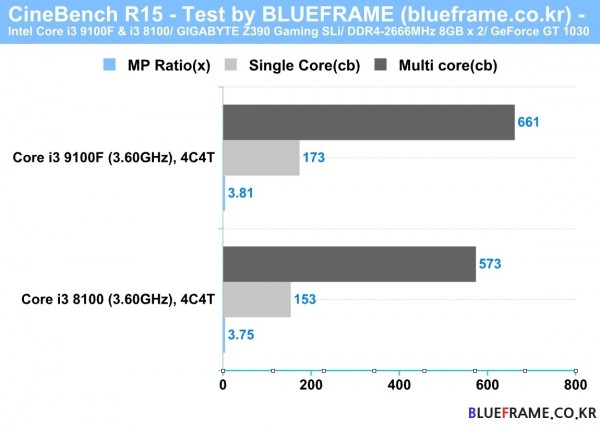 CineBench R15 - Test by BLUEFRAME (blueframe.co.kr) -
Intel Core i3 9100F & i3 8100/ GIGABYTE Z390 Gaming SLi/ DDR4-2666MHz 8GB x 2/ GeForce GT 1030

MP Ratio(x) Single Core(cb) Multi core(cb)

Core i3 9100F (3.60GHz), 4C4T
661
173
3.81

Core i3 8100 (3.60GHz), 4C4T
573
153
3.75

0 200 400 600 800

BLUEFRAME.CO.KR